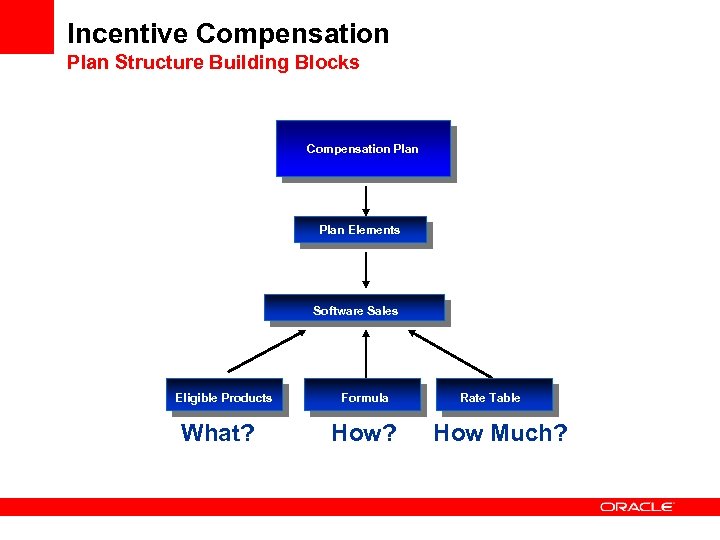 Incentive Compensation
Plan Structure Building Blocks

Compensation Plan

Plan Elements

Software Sales

Eligible Products

Formula

Rate Table

What?

How?

How Much?

ORACLE